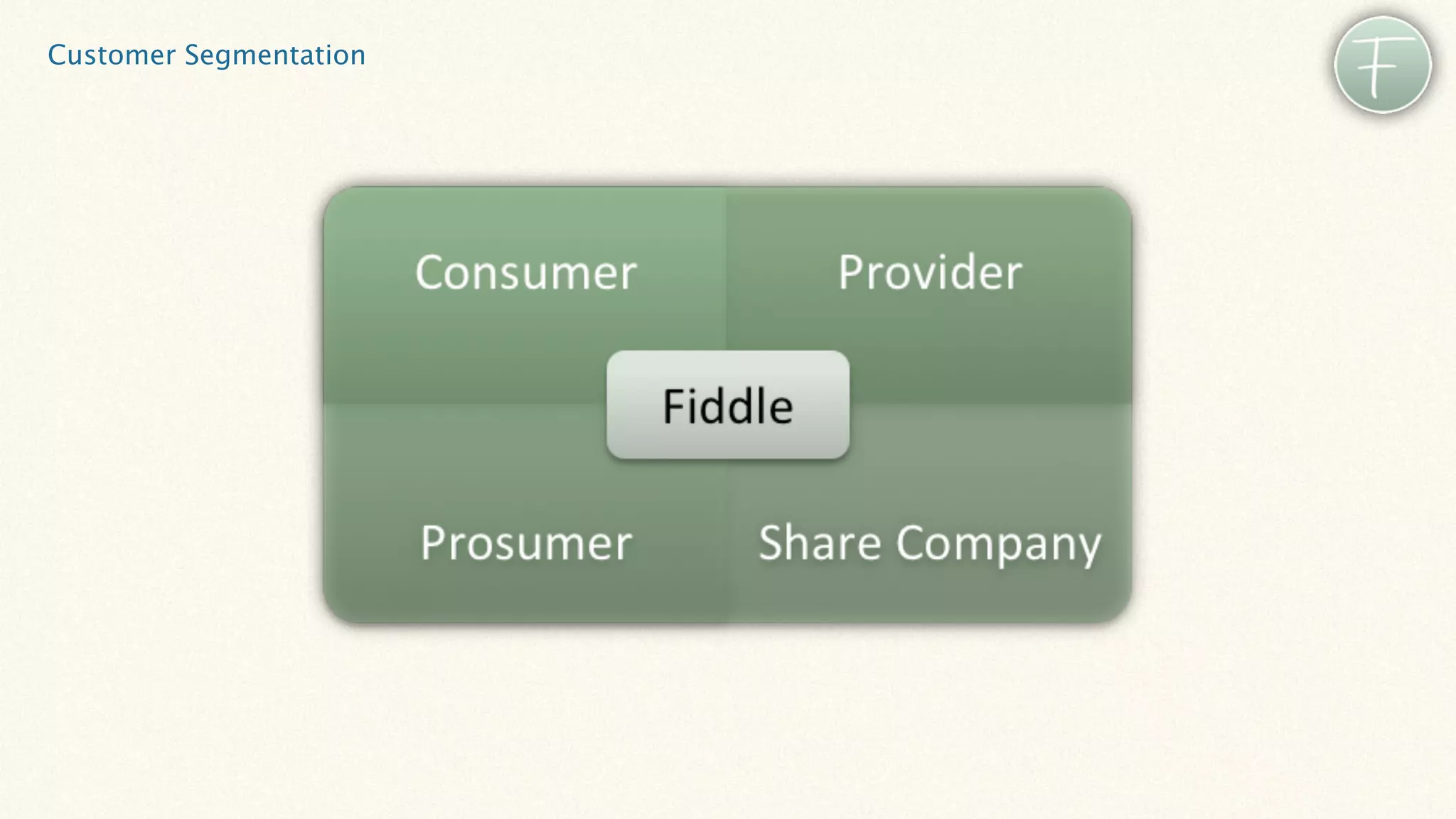 Customer Segmentation

F

Consumer

Provider

Fiddle

Prosumer

Share Company